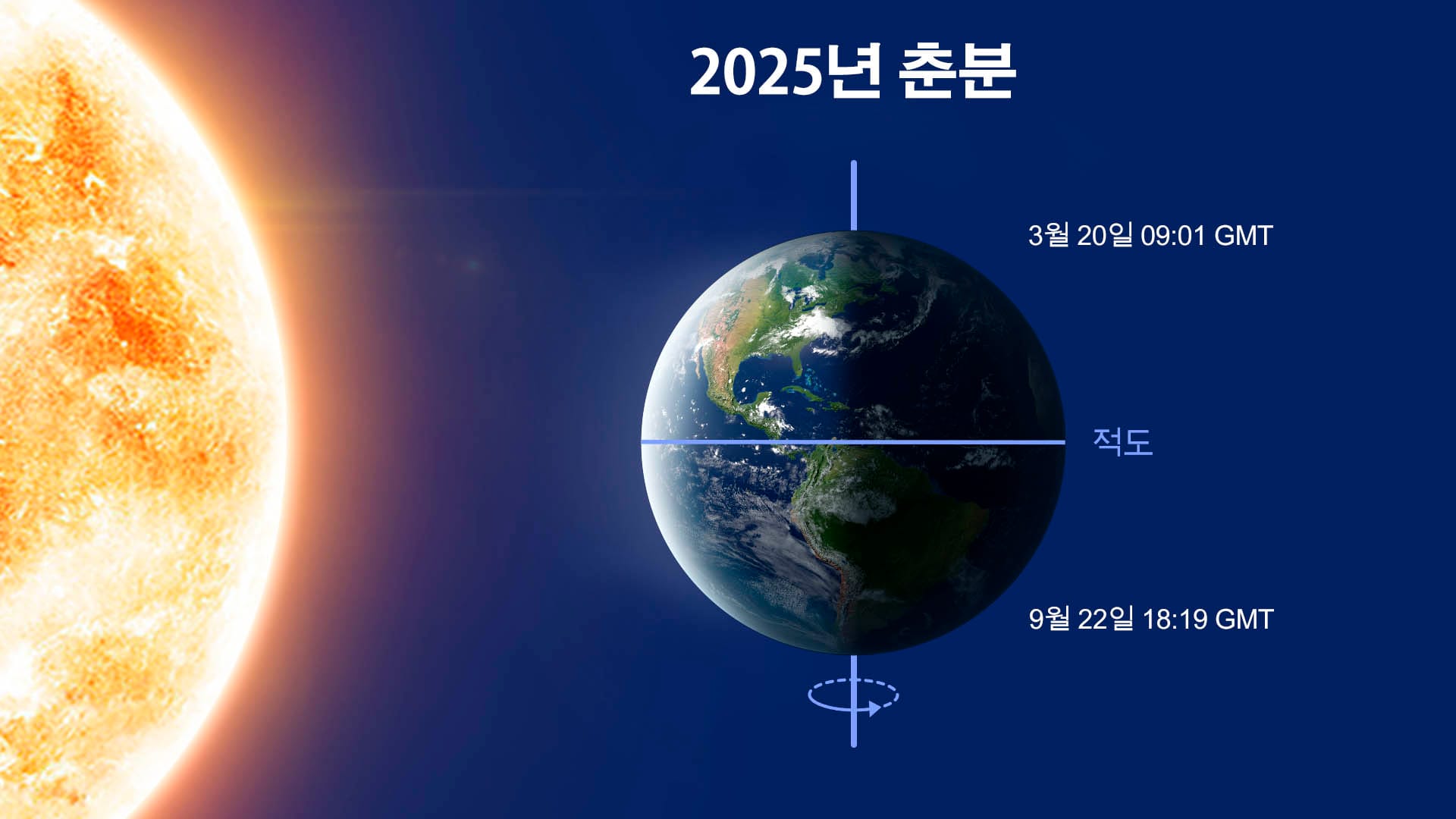 2025년 춘분

3월 20일 09:01 GMT

적도

9월 22일 18:19 GMT